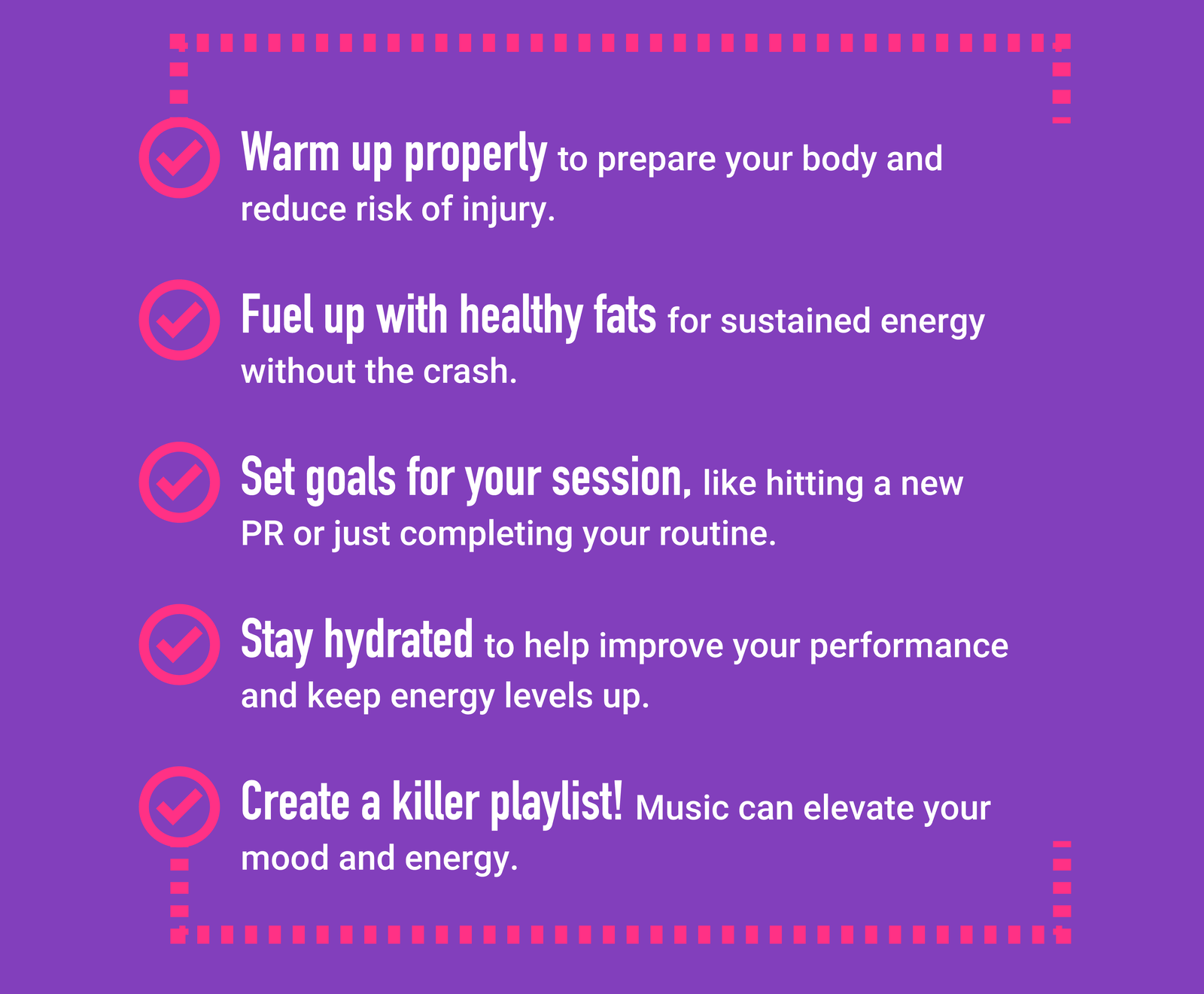 Warm up properly to prepare your body and reduce risk of injury.

Fuel up with healthy fats for sustained energy without the crash.

Set goals for your session, like hitting a new PR or just completing your routine.

Stay hydrated to help improve your performance and keep energy levels up.

Create a killer playlist! Music can elevate your mood and energy.